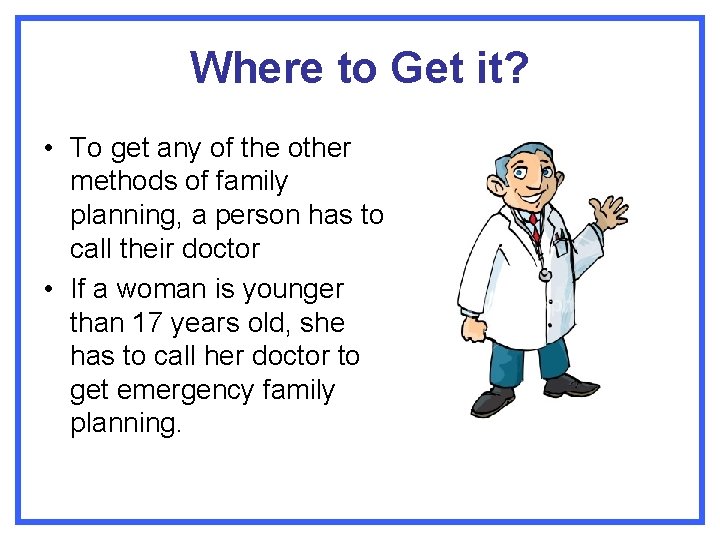 Where to Get it?

• To get any of the other methods of family planning, a person has to call their doctor

• If a woman is younger than 17 years old, she has to call her doctor to get emergency family planning.